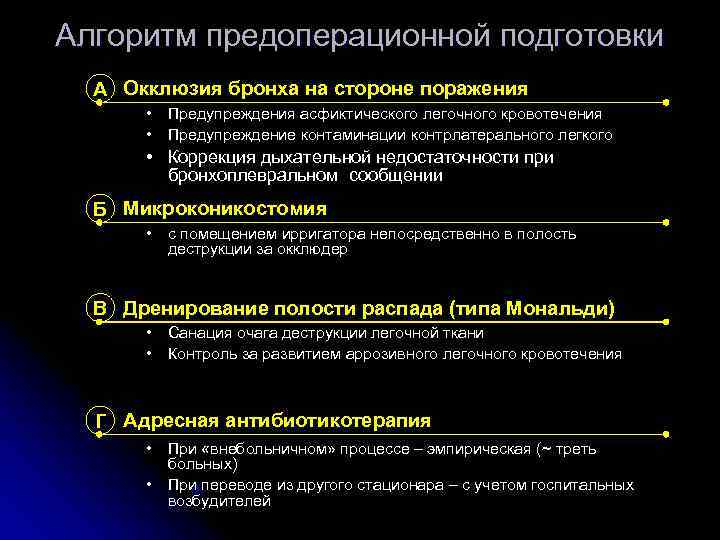 Алгоритм предоперационной подготовки

А Окклюзия бронха на стороне поражения

• Предупреждения асфиктического легочного кровотечения
• Предупреждение контаминации контрлатерального легкого
• Коррекция дыхательной недостаточности при бронхоплевральном сообщении

Б Микроконикостомия

• с помещением ирригатора непосредственно в полость деструкции за окклюдер

В Дренирование полости распада (типа Мональди)

• Санация очага деструкции легочной ткани
• Контроль за развитием аррозивного легочного кровотечения

Г Адресная антибиотикотерапия

• При «внебольничном» процессе – эмпирическая (~ треть больных)
• При переводе из другого стационара – с учетом госпитальных возбудителей